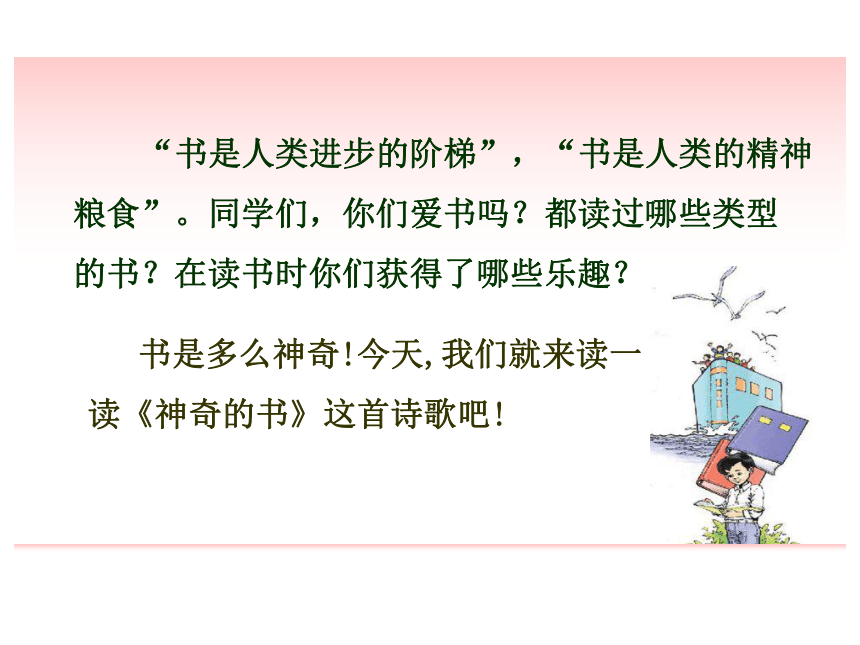 “书是人类进步的阶梯”，“书是人类的精神粮食”。同学们，你们爱书吗？都读过哪些类型的书？在读书时你们获得了哪些乐趣？

书是多么神奇!今天,我们就来读一读《神奇的书》这首诗歌吧!